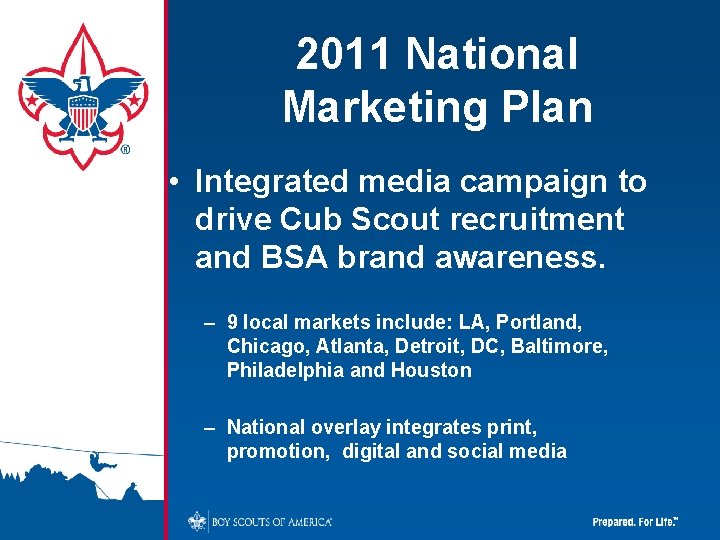 ®

2011 National Marketing Plan

• Integrated media campaign to drive Cub Scout recruitment and BSA brand awareness.

– 9 local markets include: LA, Portland, Chicago, Atlanta, Detroit, DC, Baltimore, Philadelphia and Houston

– National overlay integrates print, promotion, digital and social media

BOY SCOUTS OF AMERICA®

Prepared. For Life.™